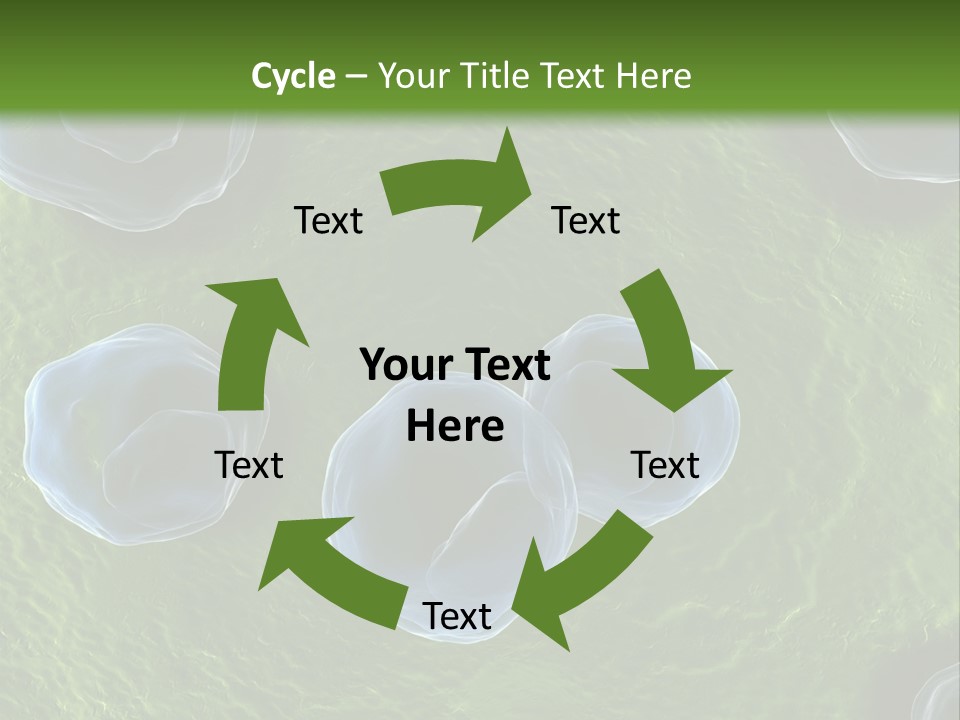 Cycle – Your Title Text Here

Text

Text

Your Text Here

Text

Text

Text